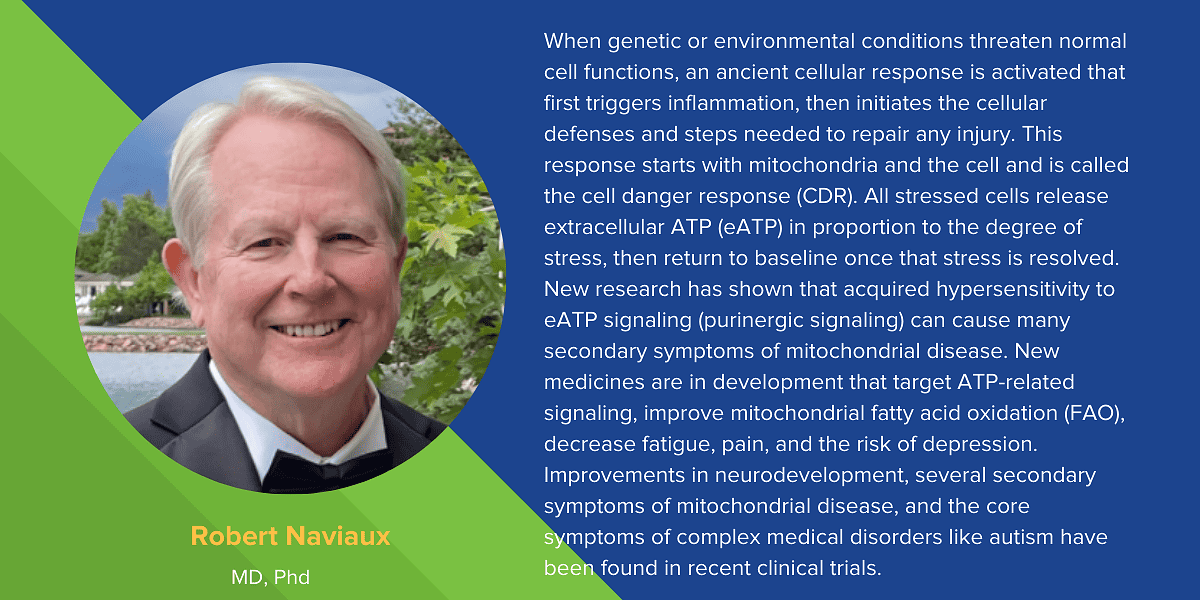 Robert Naviaux

MD, Phd

When genetic or environmental conditions threaten normal cell functions, an ancient cellular response is activated that first triggers inflammation, then initiates the cellular defenses and steps needed to repair any injury. This response starts with mitochondria and the cell and is called the cell danger response (CDR). All stressed cells release extracellular ATP (eATP) in proportion to the degree of stress, then return to baseline once that stress is resolved. New research has shown that acquired hypersensitivity to eATP signaling (purinergic signaling) can cause many secondary symptoms of mitochondrial disease. New medicines are in development that target ATP-related signaling, improve mitochondrial fatty acid oxidation (FAO), decrease fatigue, pain, and the risk of depression. Improvements in neurodevelopment, several secondary symptoms of mitochondrial disease, and the core symptoms of complex medical disorders like autism have been found in recent clinical trials.